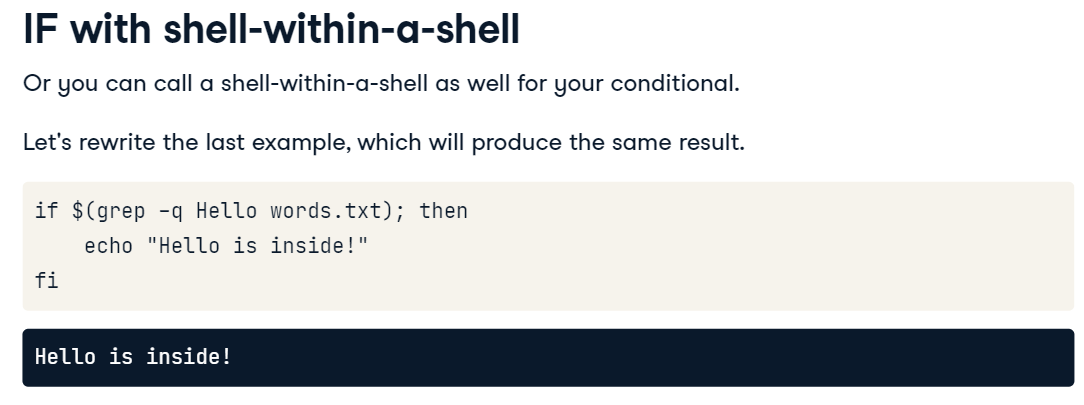 IF with shell-within-a-shell

Or you can call a shell-within-a-shell as well for your conditional.

Let's rewrite the last example, which will produce the same result.

if $(grep -q Hello words.txt); then
    echo "Hello is inside!"
fi

Hello is inside!